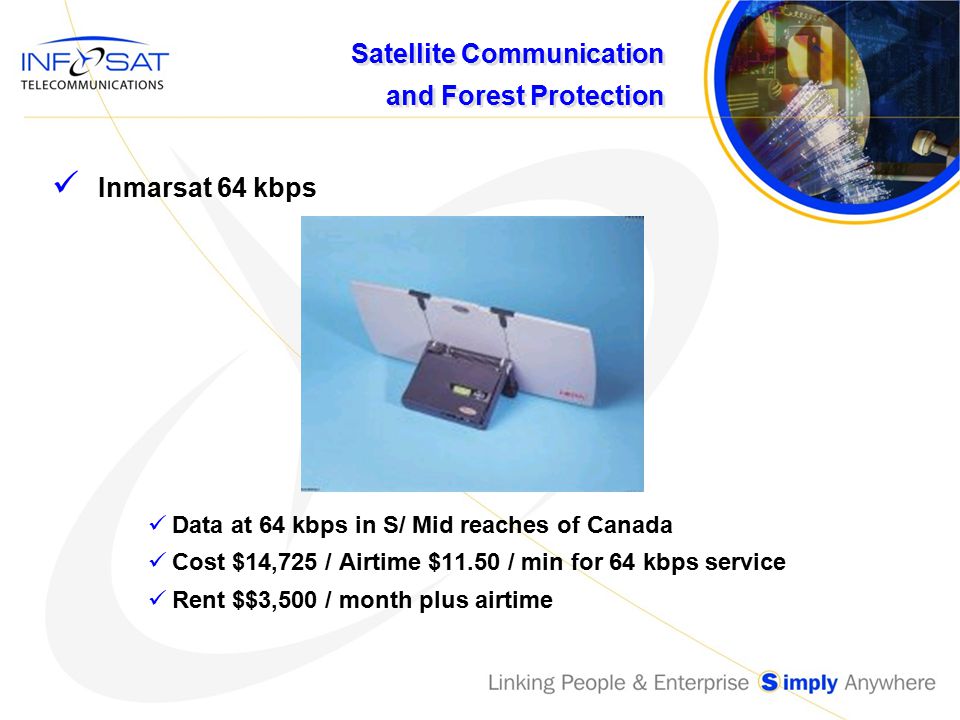 INFOSAT
TELECOMMUNICATIONS

Satellite Communication and Forest Protection

✓ Inmarsat 64 kbps

✓ Data at 64 kbps in S/ Mid reaches of Canada
✓ Cost \$14,725 / Airtime \$11.50 / min for 64 kbps service
✓ Rent \$\$3,500 / month plus airtime

Linking People & Enterprise Simply Anywhere